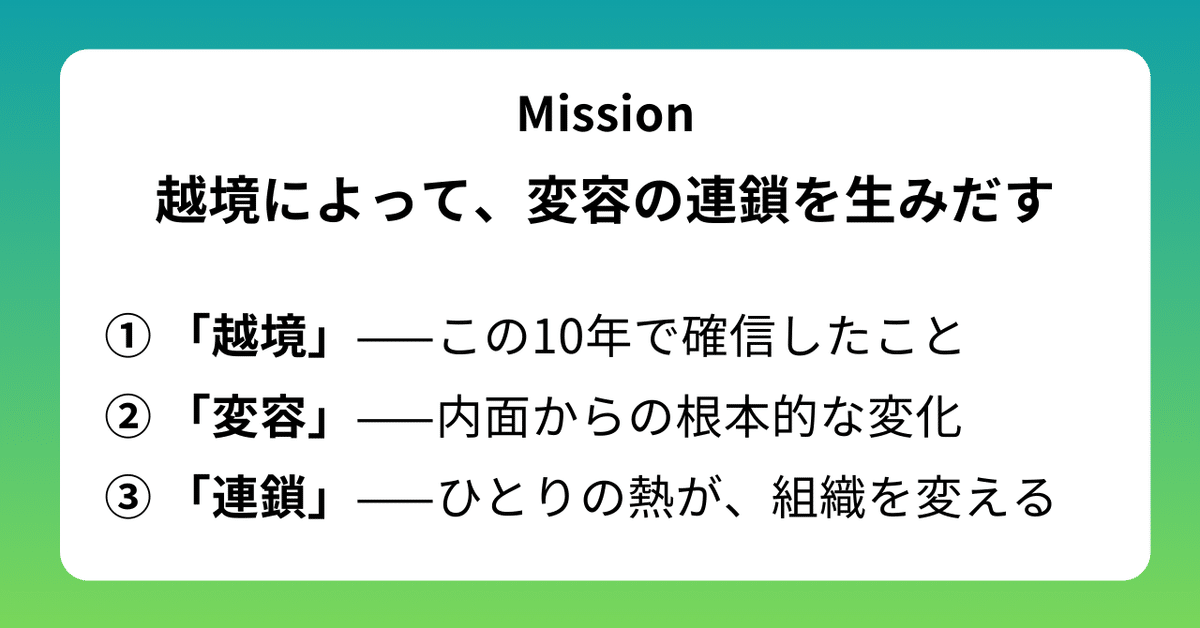 Mission

越境によって、変容の連鎖を生みだす

① 「越境」——この10年で確信したこと

② 「変容」——内面からの根本的な変化

③ 「連鎖」——ひとりの熱が、組織を変える